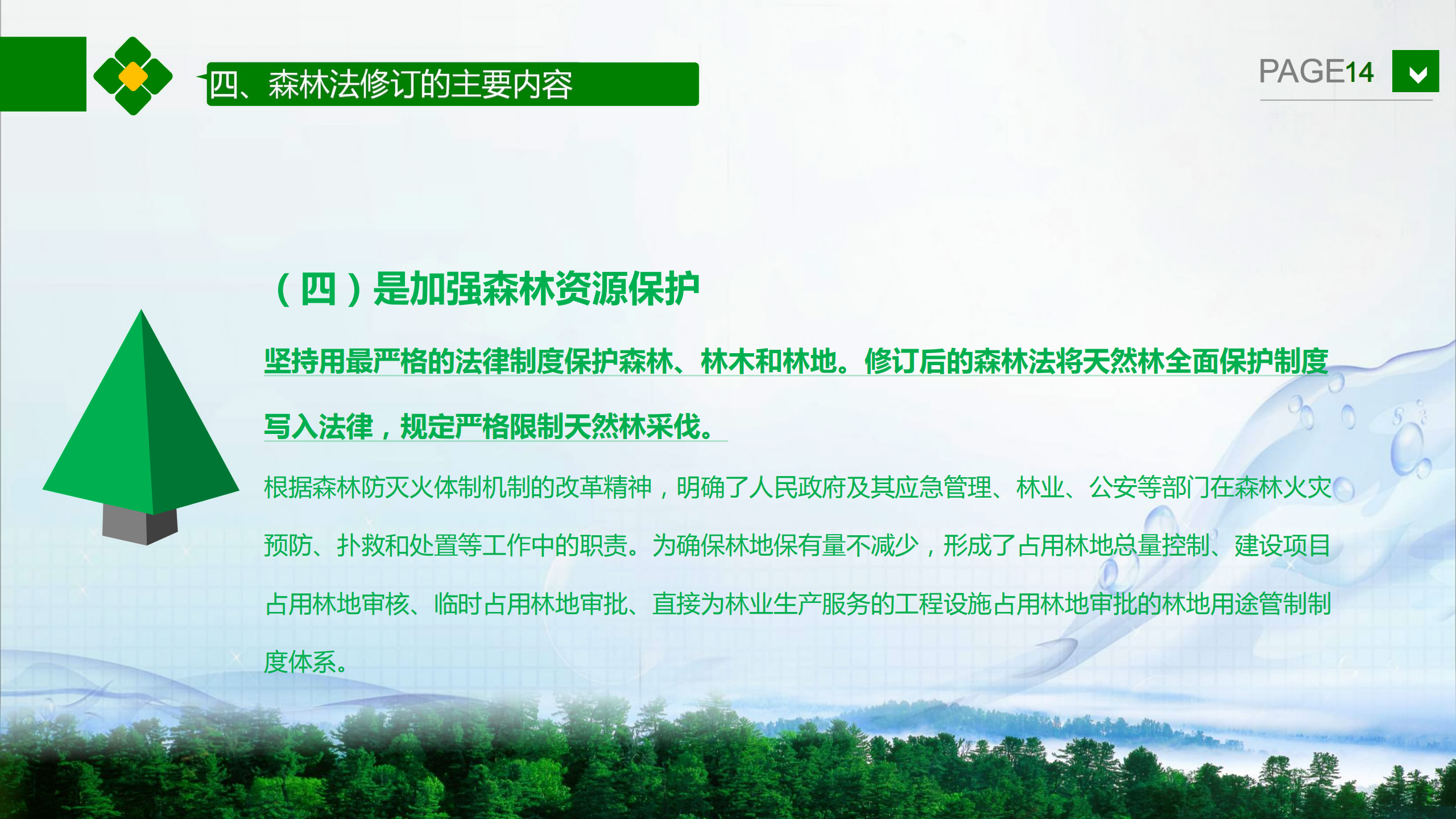 四、森林法修订的主要内容

PAGE14

（四）是加强森林资源保护

坚持用最严格的法律制度保护森林、林木和林地。修订后的森林法将天然林全面保护制度写入法律，规定严格限制天然林采伐。

根据森林防灭火体制机制的改革精神，明确了人民政府及其应急管理、林业、公安等部门在森林火灾预防、扑救和处置等工作中的职责。为确保林地保有量不减少，形成了占用林地总量控制、建设项目占用林地审核、临时占用林地审批、直接为林业生产服务的工程设施占用林地审批的林地用途管制制度体系。